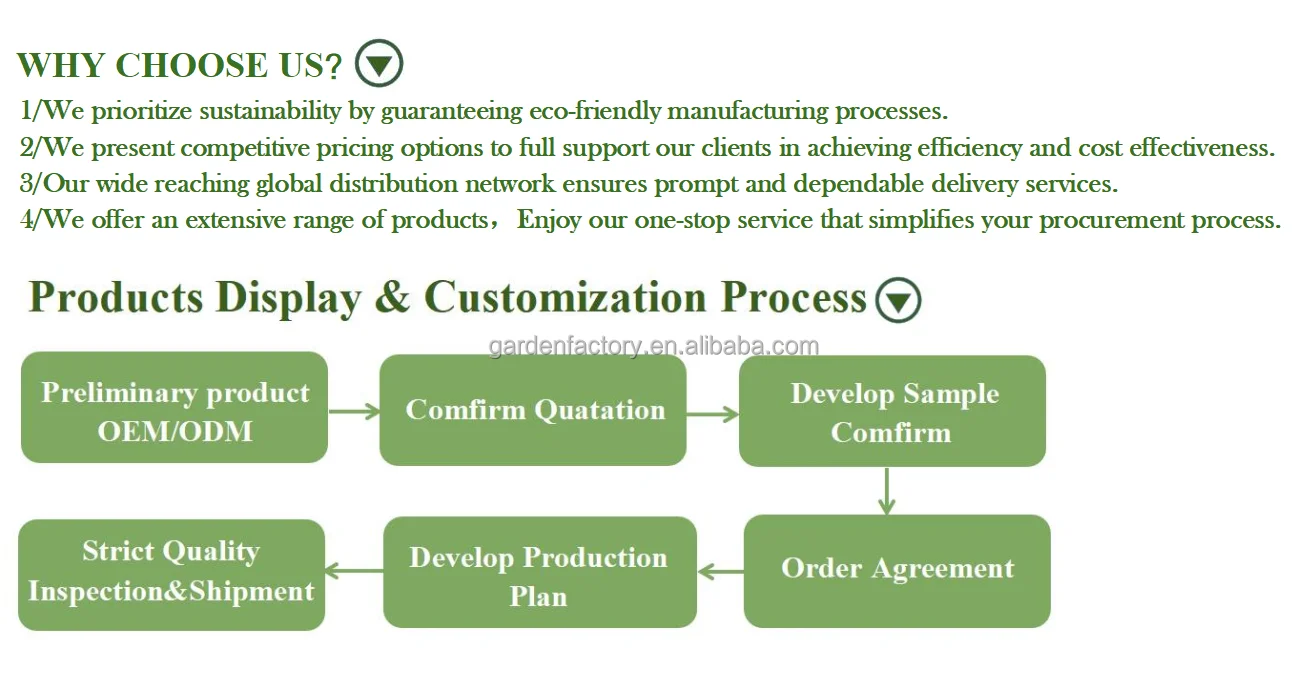 WHY CHOOSE US?

1/We prioritize sustainability by guaranteeing eco-friendly manufacturing processes.
2/We present competitive pricing options to full support our clients in achieving efficiency and cost effectiveness.
3/Our wide reaching global distribution network ensures prompt and dependable delivery services.
4/We offer an extensive range of products，Enjoy our one-stop service that simplifies your procurement process.

Products Display & Customization Process

gardenfactory.en.alibaba.com

Preliminary product OEM/ODM

Comfirm Quatation

Develop Sample Comfirm

Order Agreement

Develop Production Plan

Strict Quality Inspection&Shipment